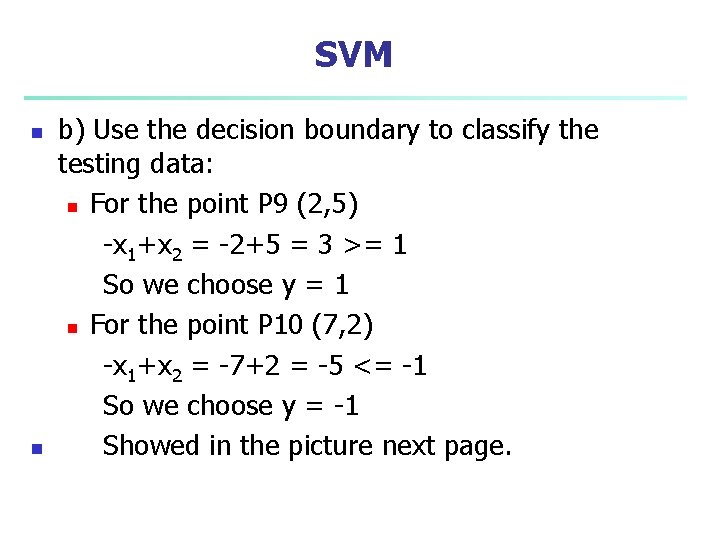 SVM

b) Use the decision boundary to classify the testing data:

For the point P9 (2,5)

$-x_1+x_2 = -2+5 = 3 >= 1$

So we choose y = 1

For the point P10 (7,2)

$-x_1+x_2 = -7+2 = -5 <= -1$

So we choose y = -1

Showed in the picture next page.